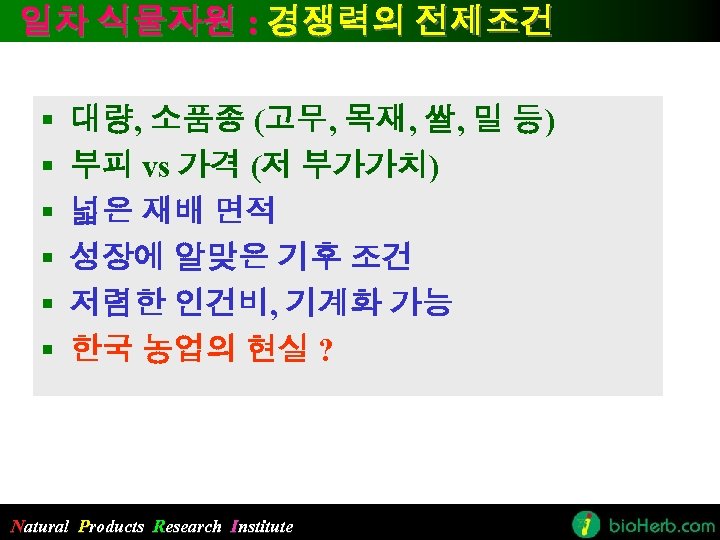 일차 식물자원 : 경쟁력의 전제조건

▪ 대량, 소품종 (고무, 목재, 쌀, 밀 등)
▪ 부피 vs 가격 (저 부가가치)
▪ 넓은 재배 면적
▪ 성장에 알맞은 기후 조건
▪ 저렴한 인건비, 기계화 가능
▪ 한국 농업의 현실 ?

Natural Products Research Institute

bioHerb.com